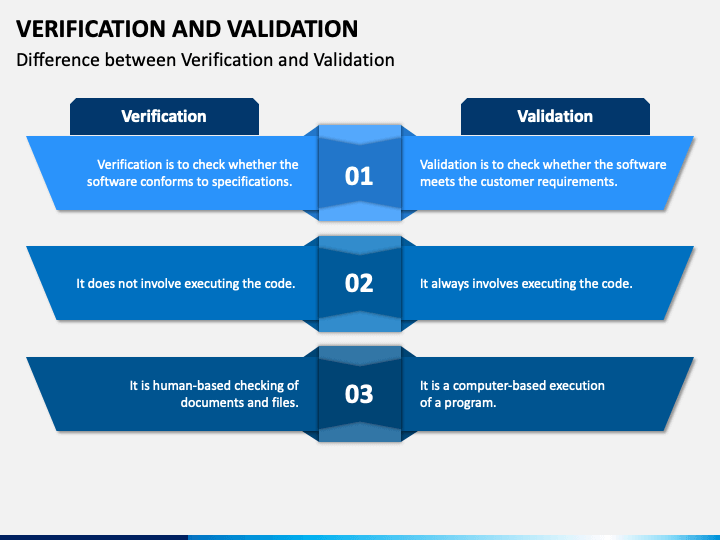 VERIFICATION AND VALIDATION

Difference between Verification and Validation

Verification

Validation

Verification is to check whether the software conforms to specifications.

01

Validation is to check whether the software meets the customer requirements.

It does not involve executing the code.

02

It always involves executing the code.

It is human-based checking of documents and files.

03

It is a computer-based execution of a program.